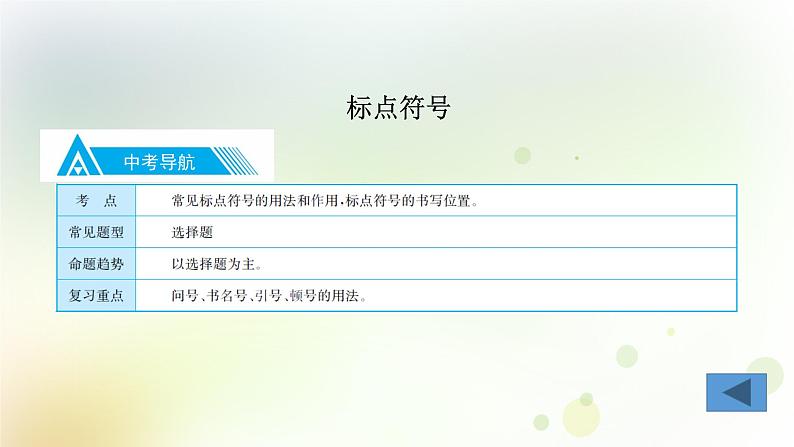 标点符号

中考导航

| 考　点 | 常见标点符号的用法和作用，标点符号的书写位置。 |
|---|---|
| 常见题型 | 选择题 |
| 命题趋势 | 以选择题为主。 |
| 复习重点 | 问号、书名号、引号、顿号的用法。 |